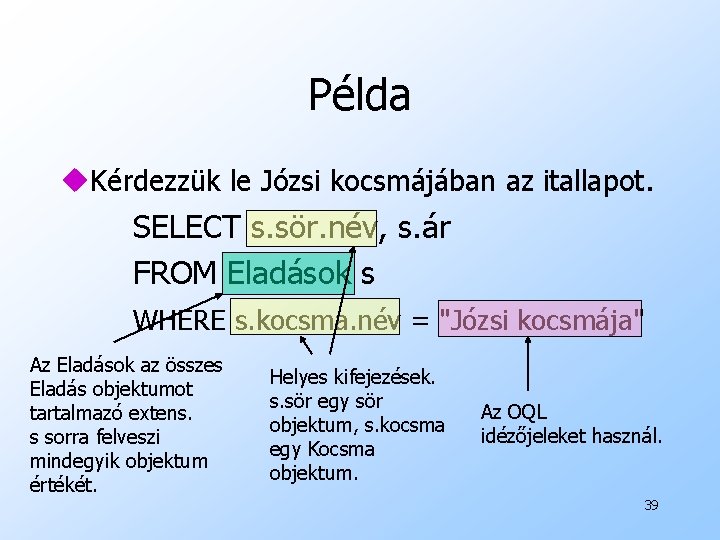 Példa

Kérdezzük le Józsi kocsmájában az itallapot.

SELECT s.sör.név, s.ár
FROM Eladások s
WHERE s.kocsma.név = "Józsi kocsmája"

Az Eladások az összes Eladás objektumot tartalmazó extens. s sorra felveszi mindegyik objektum értékét.

Helyes kifejezések. s.sör egy sör objektum, s.kocsma egy Kocsma objektum.

Az OQL idézőjeleket használ.

39